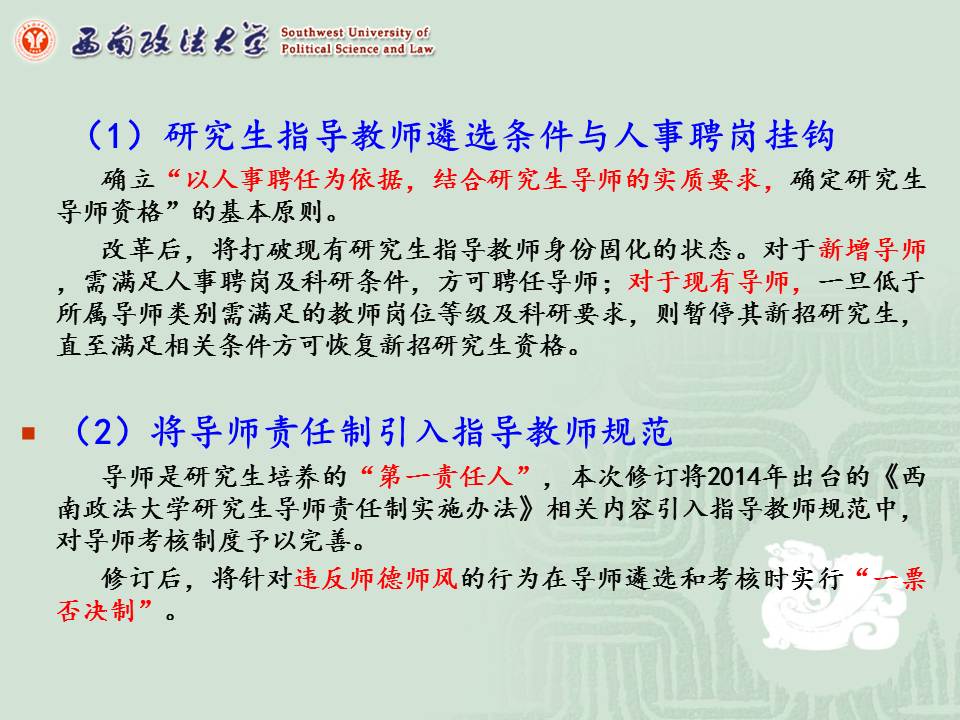 西南政法大学 Southwest University of Political Science and Law

（1）研究生指导教师遴选条件与人事聘岗挂钩

确立“以人事聘任为依据，结合研究生导师的实质要求，确定研究生导师资格”的基本原则。

改革后，将打破现有研究生指导教师身份固化的状态。对于新增导师，需满足人事聘岗及科研条件，方可聘任导师；对于现有导师，一旦低于所属导师类别需满足的教师岗位等级及科研要求，则暂停其新招研究生，直至满足相关条件方可恢复新招研究生资格。

（2）将导师责任制引入指导教师规范

导师是研究生培养的“第一责任人”，本次修订将2014年出台的《西南政法大学研究生导师责任制实施办法》相关内容引入指导教师规范中，对导师考核制度予以完善。

修订后，将针对违反师德师风的行为在导师遴选和考核时实行“一票否决制”。